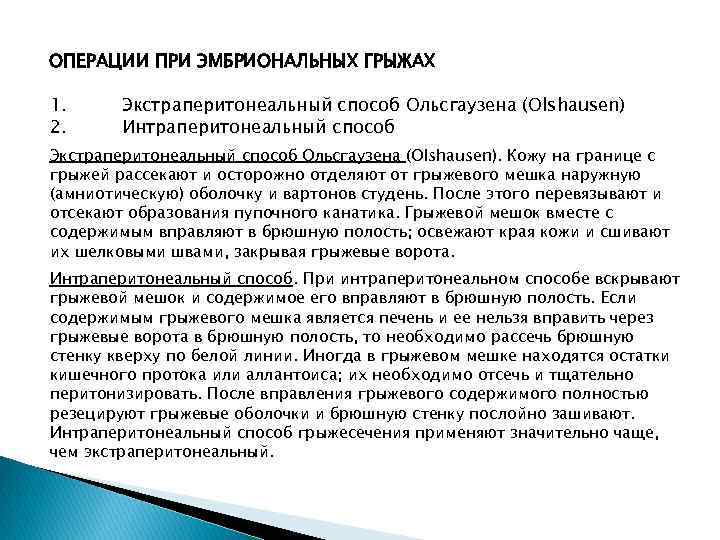 ОПЕРАЦИИ ПРИ ЭМБРИОНАЛЬНЫХ ГРЫЖАХ

1. Экстраперитонеальный способ Ольсгаузена (Olshausen)
2. Интраперитонеальный способ

Экстраперитонеальный способ Ольсгаузена (Olshausen). Кожу на границе с грыжей рассекают и осторожно отделяют от грыжевого мешка наружную (амниотическую) оболочку и вартонов студень. После этого перевязывают и отсекают образования пупочного канатика. Грыжевой мешок вместе с содержимым вправляют в брюшную полость; освежают края кожи и сшивают их шелковыми швами, закрывая грыжевые ворота.

Интраперитонеальный способ. При интраперитонеальном способе вскрывают грыжевой мешок и содержимое его вправляют в брюшную полость. Если содержимым грыжевого мешка является печень и ее нельзя вправить через грыжевые ворота в брюшную полость, то необходимо рассечь брюшную стенку кверху по белой линии. Иногда в грыжевом мешке находятся остатки кишечного протока или аллантоиса; их необходимо отсечь и тщательно перитонизировать. После вправления грыжевого содержимого полностью резецируют грыжевые оболочки и брюшную стенку послойно зашивают. Интраперитонеальный способ грыжесечения применяют значительно чаще, чем экстраперитонеальный.